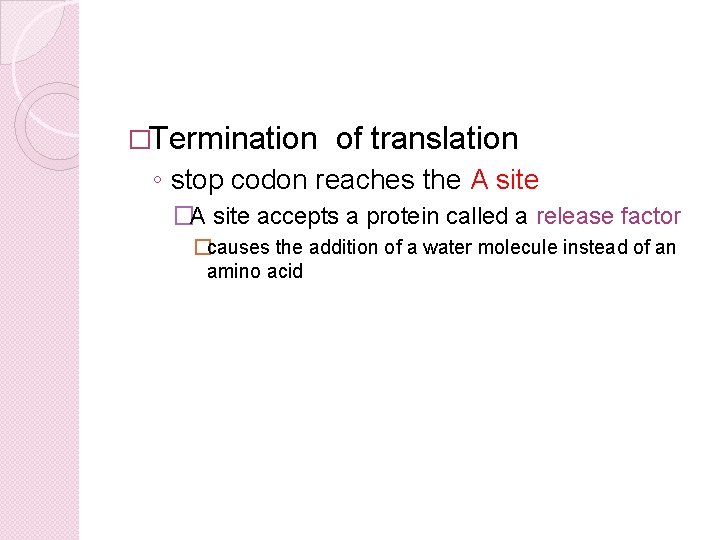 □Termination of translation
◦ stop codon reaches the A site
□A site accepts a protein called a release factor
□causes the addition of a water molecule instead of an amino acid